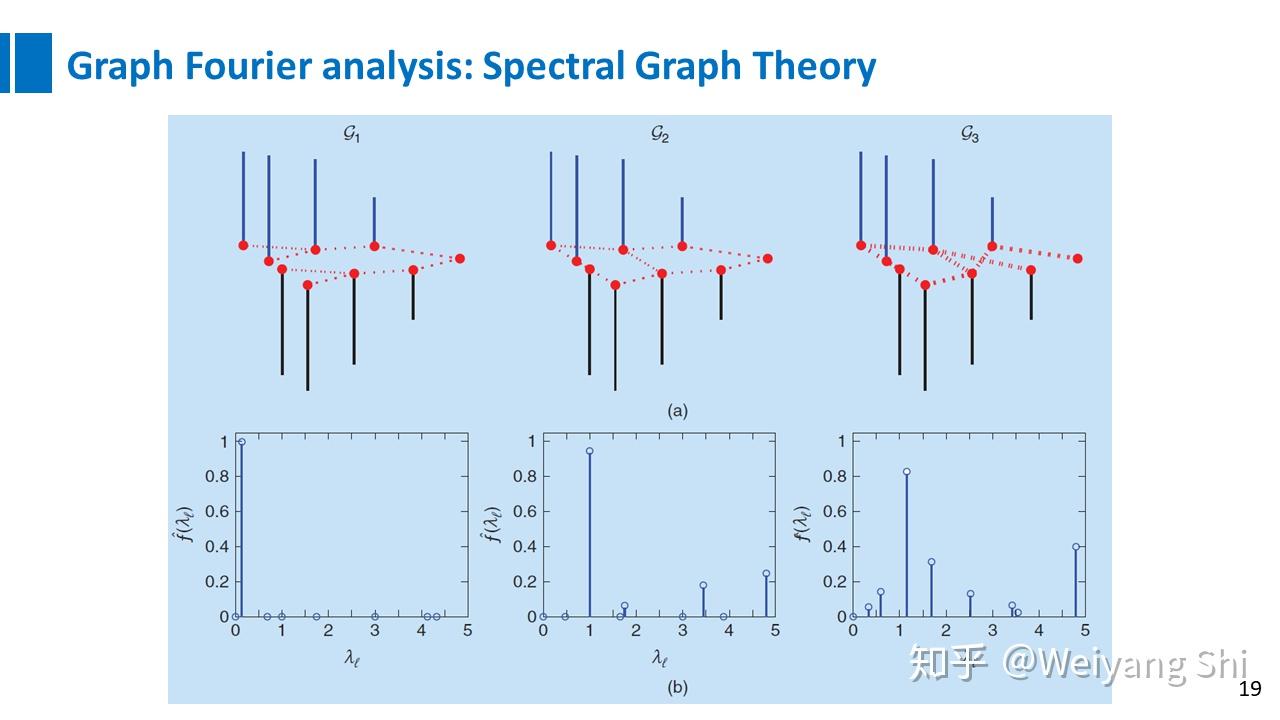 Graph Fourier analysis: Spectral Graph Theory

$\mathcal{G}_1$

$\mathcal{G}_2$

$\mathcal{G}_3$

(a)

1
0.8
0.6
0.4
0.2
0
$\hat{f}(\lambda_\ell)$
0 1 2 3 4 5
$\lambda_\ell$

1
0.8
0.6
0.4
0.2
0
$\hat{f}(\lambda_\ell)$
0 1 2 3 4 5
$\lambda_\ell$

1
0.8
0.6
0.4
0.2
0
$\hat{f}(\lambda_\ell)$
0 1 2 3 4 5

(b)

知乎 @Weiyang Shi

19